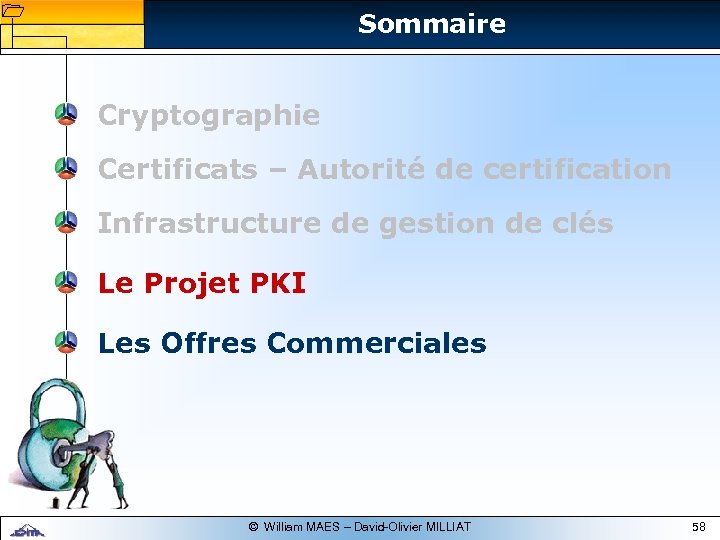 Sommaire

Cryptographie

Certificats – Autorité de certification

Infrastructure de gestion de clés

Le Projet PKI

Les Offres Commerciales

© William MAES – David-Olivier MILLIAT

58